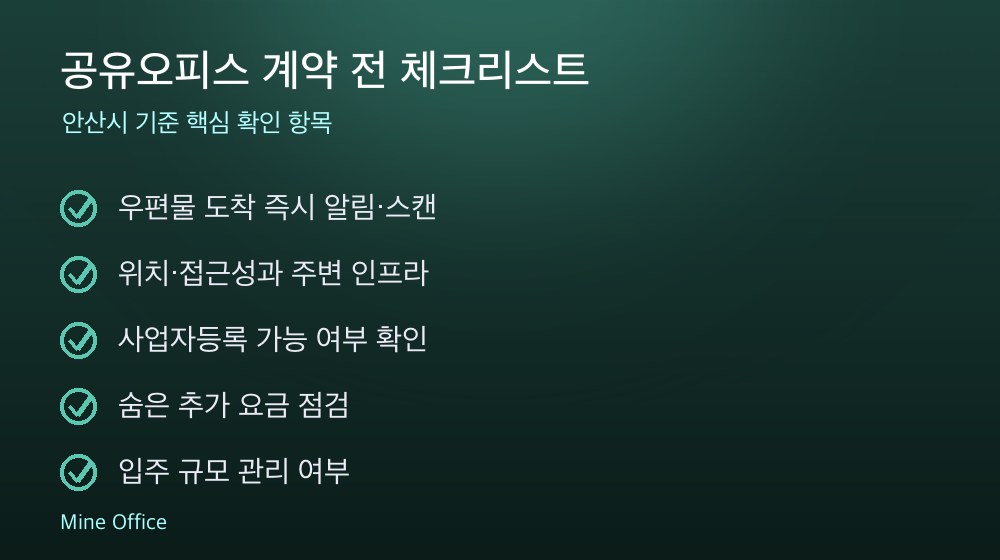 공유오피스 계약 전 체크리스트

안산시 기준 핵심 확인 항목

우편물 도착 즉시 알림·스캔

위치·접근성과 주변 인프라

사업자등록 가능 여부 확인

숨은 추가 요금 점검

입주 규모 관리 여부

Mine Office